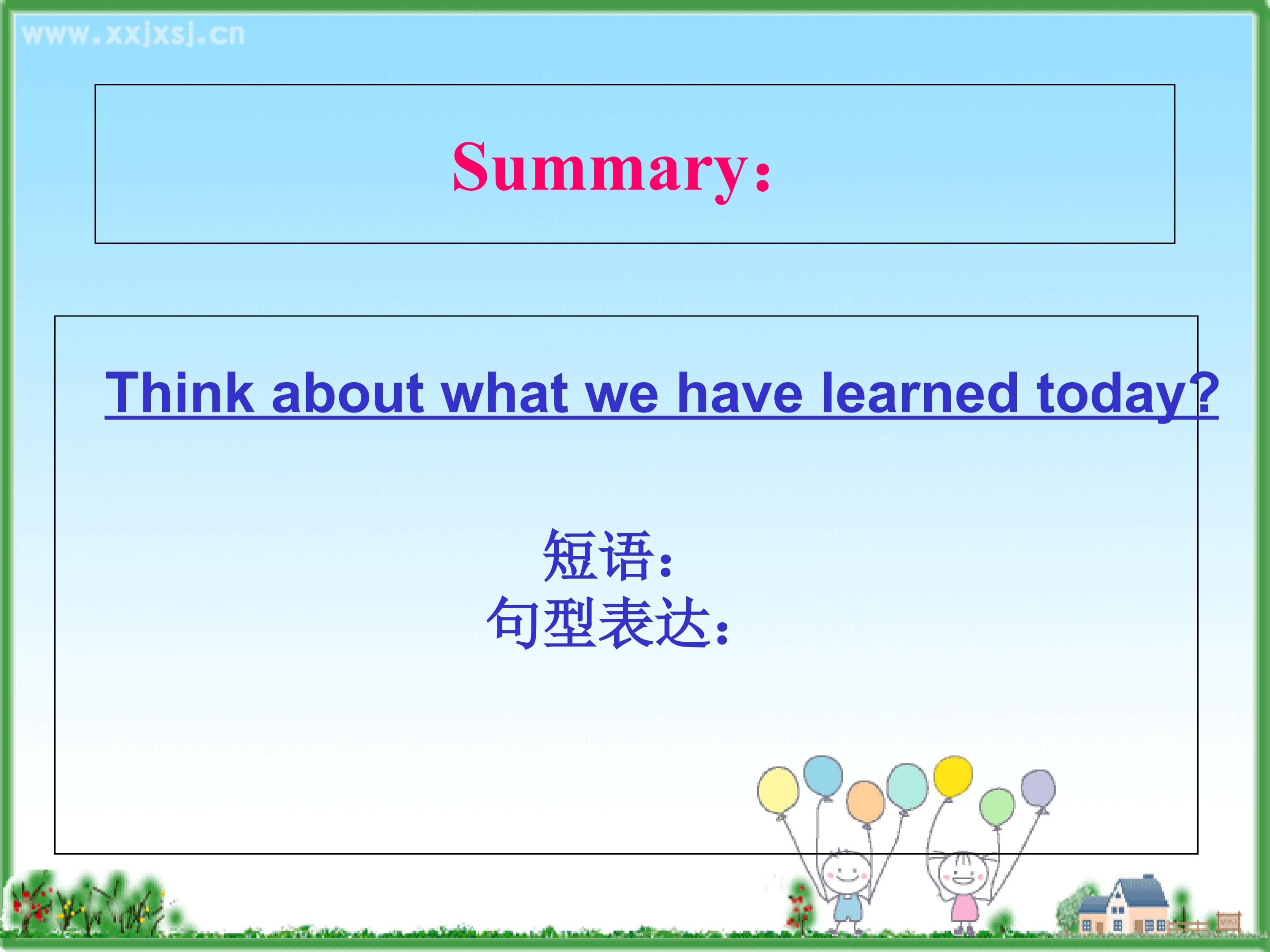 www.xxjxsj.cn

Summary:

Think about what we have learned today?

短语:
句型表达: